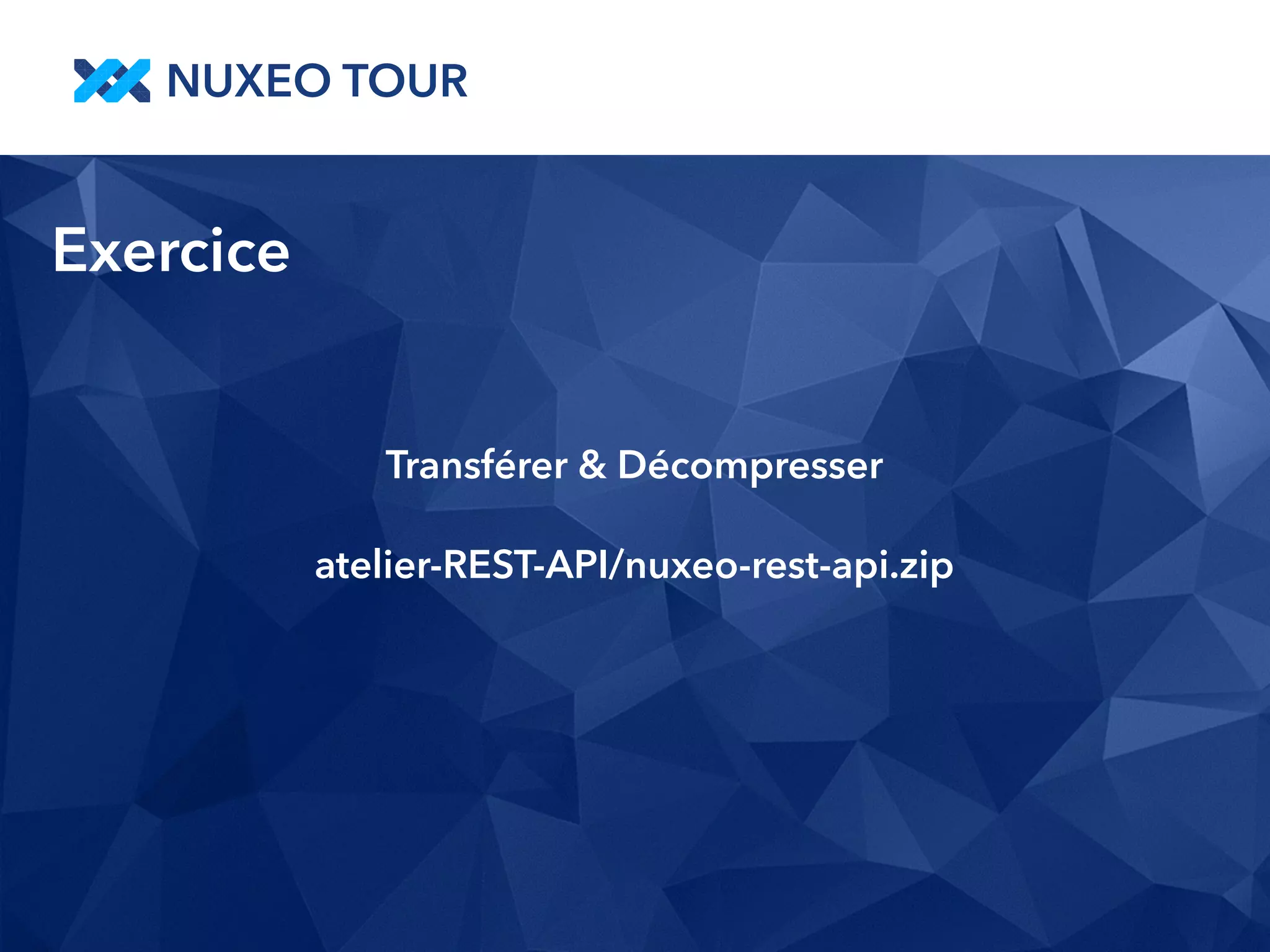 NUXEO TOUR

Exercice

Transférer & Décompresser

atelier-REST-API/nuxeo-rest-api.zip